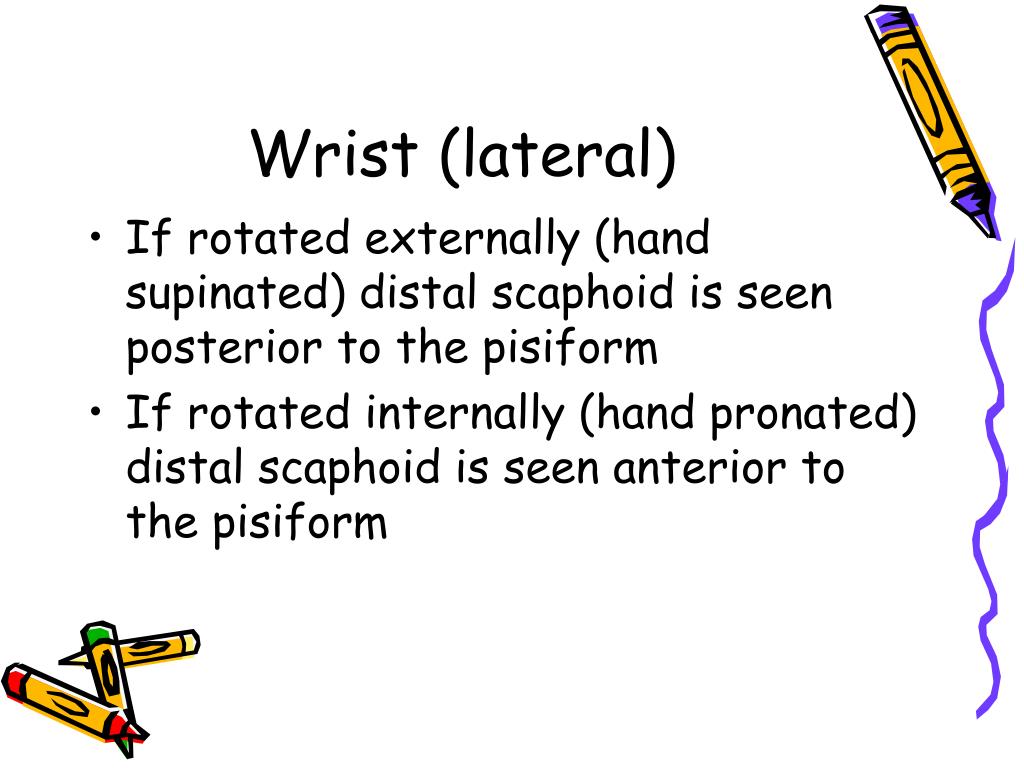 Wrist (lateral)

• If rotated externally (hand supinated) distal scaphoid is seen posterior to the pisiform
• If rotated internally (hand pronated) distal scaphoid is seen anterior to the pisiform